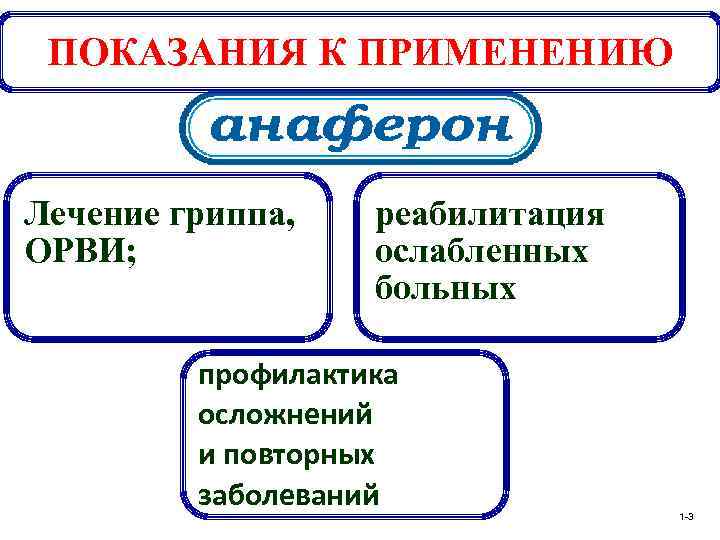 ПОКАЗАНИЯ К ПРИМЕНЕНИЮ

анаферон

Лечение гриппа, ОРВИ;

реабилитация ослабленных больных

профилактика осложнений и повторных заболеваний

1-3